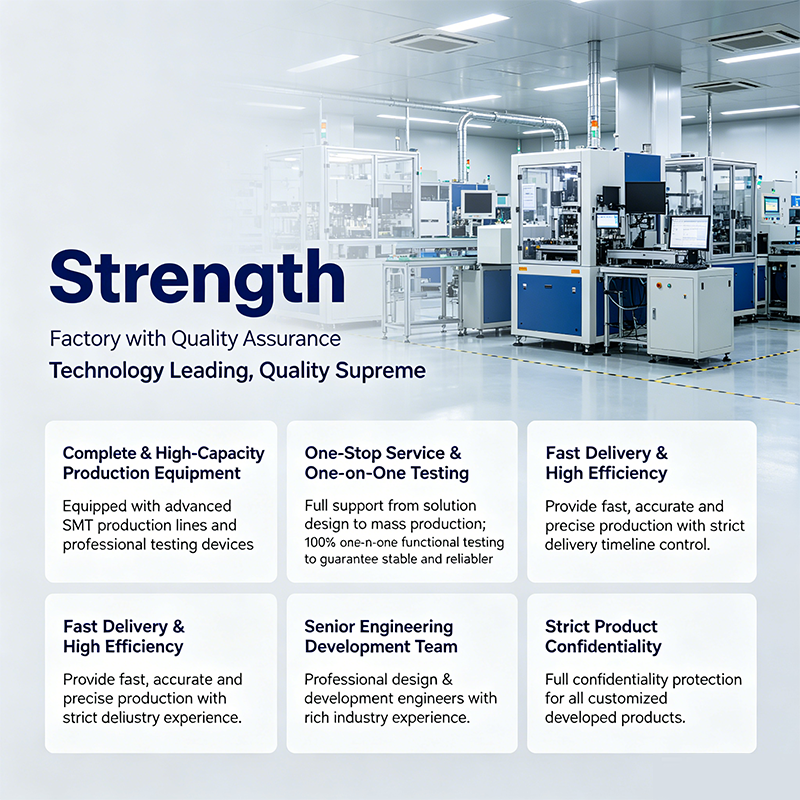 Strength

Factory with Quality Assurance

Technology Leading, Quality Supreme

Complete & High-Capacity Production Equipment

Equipped with advanced SMT production lines and professional testing devices

One-Stop Service & One-on-One Testing

Full support from solution design to mass production; 100% one-n-one functional testing to guarantee stable and reliabler

Fast Delivery & High Efficiency

Provide fast, accurate and precise production with strict delivery timeline control.

Fast Delivery & High Efficiency

Provide fast, accurate and precise production with strict deliustry experience.

Senior Engineering Development Team

Professional design & development engineers with rich industry experience.

Strict Product Confidentiality

Full confidentiality protection for all customized developed products.